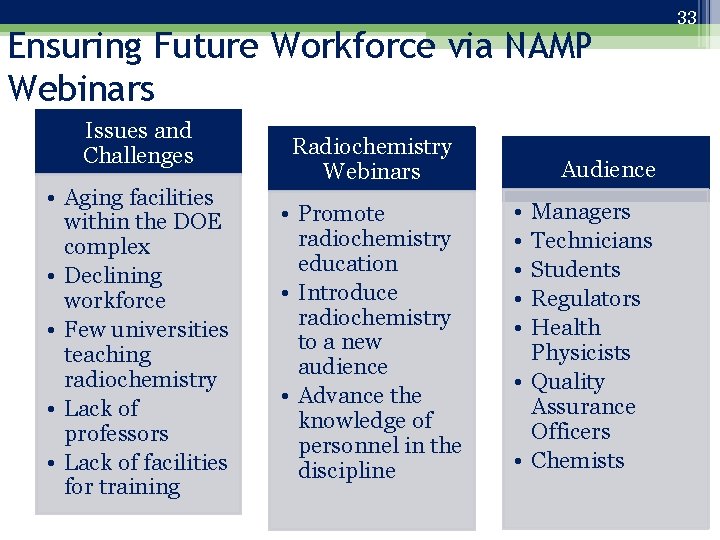 33

Ensuring Future Workforce via NAMP Webinars

Issues and Challenges

• Aging facilities within the DOE complex
• Declining workforce
• Few universities teaching radiochemistry
• Lack of professors
• Lack of facilities for training

Radiochemistry Webinars

• Promote radiochemistry education
• Introduce radiochemistry to a new audience
• Advance the knowledge of personnel in the discipline

Audience

• Managers
• Technicians
• Students
• Regulators
• Health Physicists
• Quality Assurance Officers
• Chemists